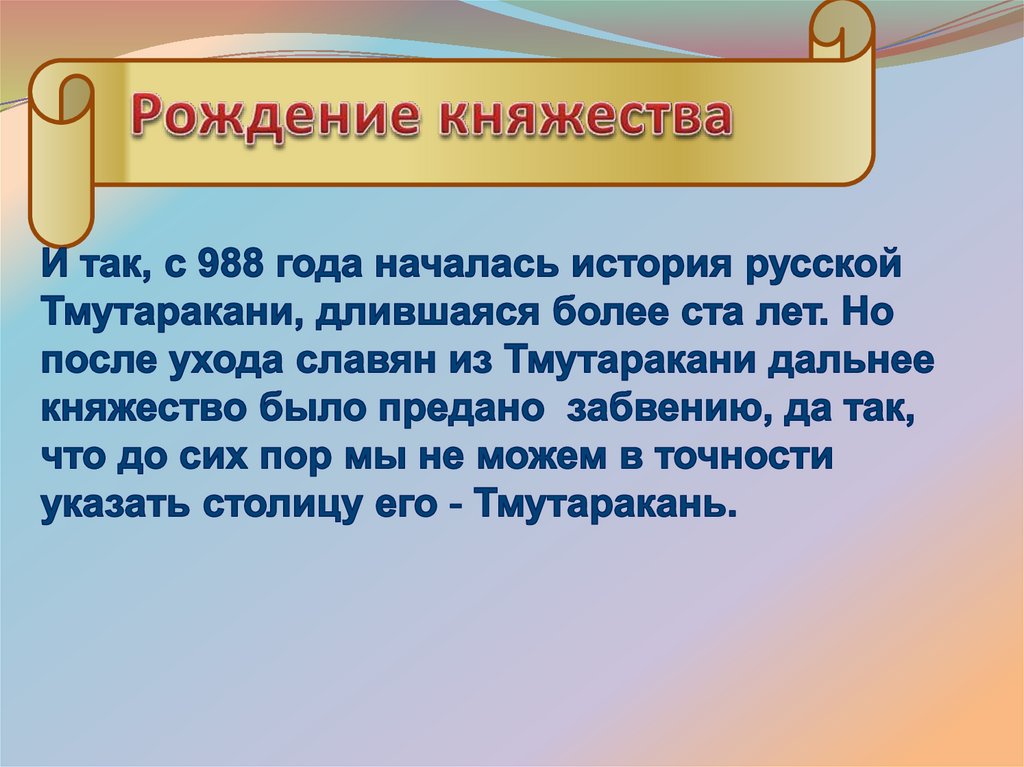 Рождение княжества

И так, с 988 года началась история русской Тмутаракани, длившаяся более ста лет. Но после ухода славян из Тмутаракани дальнее княжество было предано забвению, да так, что до сих пор мы не можем в точности указать столицу его - Тмутаракань.